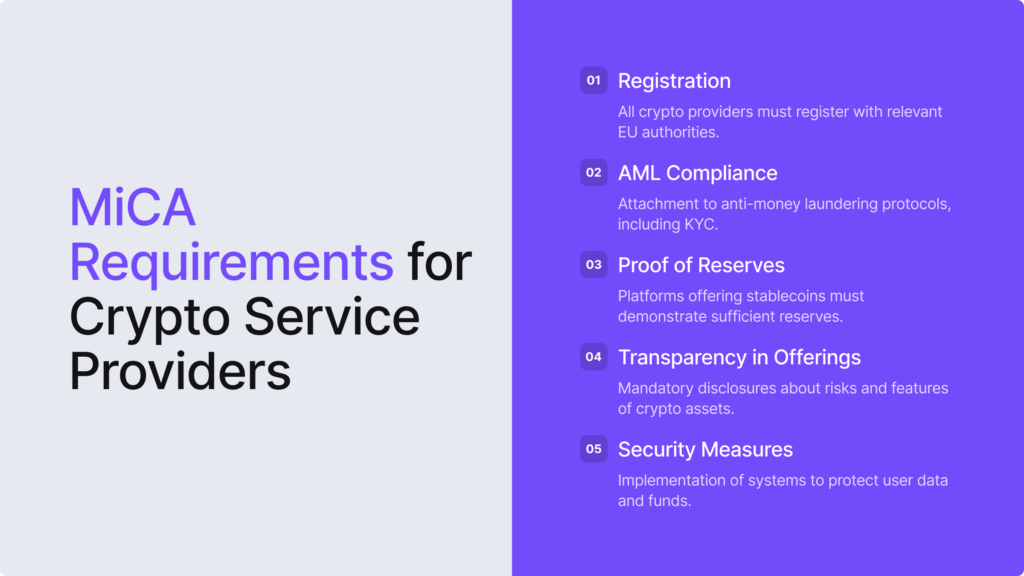 MiCA Requirements for Crypto Service Providers

01 Registration
All crypto providers must register with relevant EU authorities.

02 AML Compliance
Attachment to anti-money laundering protocols, including KYC.

03 Proof of Reserves
Platforms offering stablecoins must demonstrate sufficient reserves.

04 Transparency in Offerings
Mandatory disclosures about risks and features of crypto assets.

05 Security Measures
Implementation of systems to protect user data and funds.